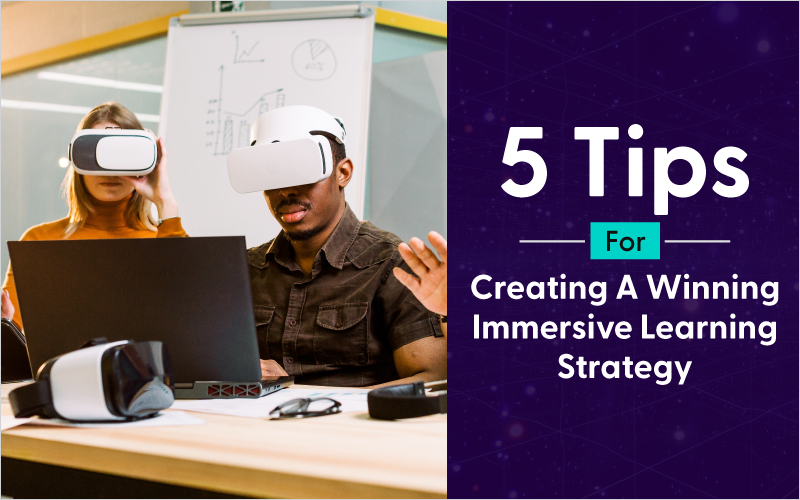 5 Tips

For

Creating A Winning Immersive Learning Strategy